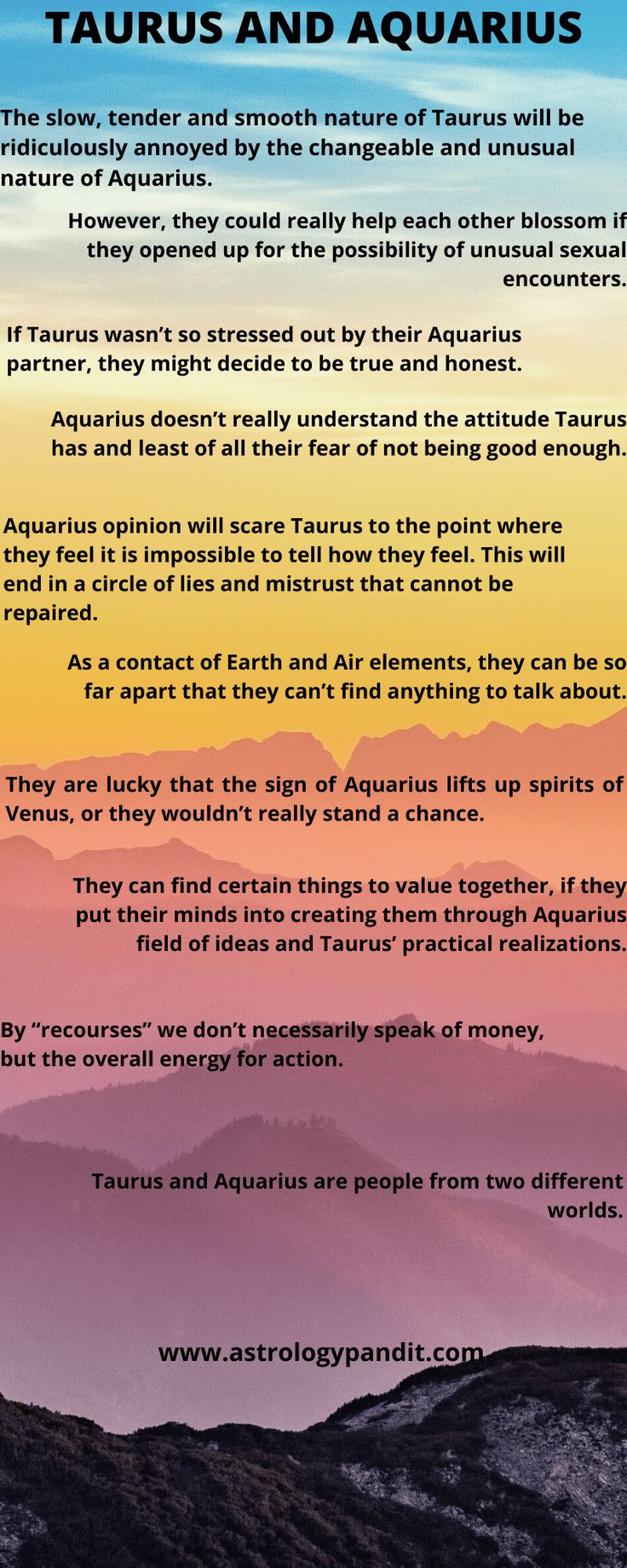 TAURUS AND AQUARIUS

The slow, tender and smooth nature of Taurus will be ridiculously annoyed by the changeable and unusual nature of Aquarius.

However, they could really help each other blossom if they opened up for the possibility of unusual sexual encounters.

If Taurus wasn't so stressed out by their Aquarius partner, they might decide to be true and honest.

Aquarius doesn't really understand the attitude Taurus has and least of all their fear of not being good enough.

Aquarius opinion will scare Taurus to the point where they feel it is impossible to tell how they feel. This will end in a circle of lies and mistrust that cannot be repaired.

As a contact of Earth and Air elements, they can be so far apart that they can't find anything to talk about.

They are lucky that the sign of Aquarius lifts up spirits of Venus, or they wouldn't really stand a chance.

They can find certain things to value together, if they put their minds into creating them through Aquarius field of ideas and Taurus' practical realizations.

By "recourses" we don't necessarily speak of money, but the overall energy for action.

Taurus and Aquarius are people from two different worlds.

www.astrologypandit.com